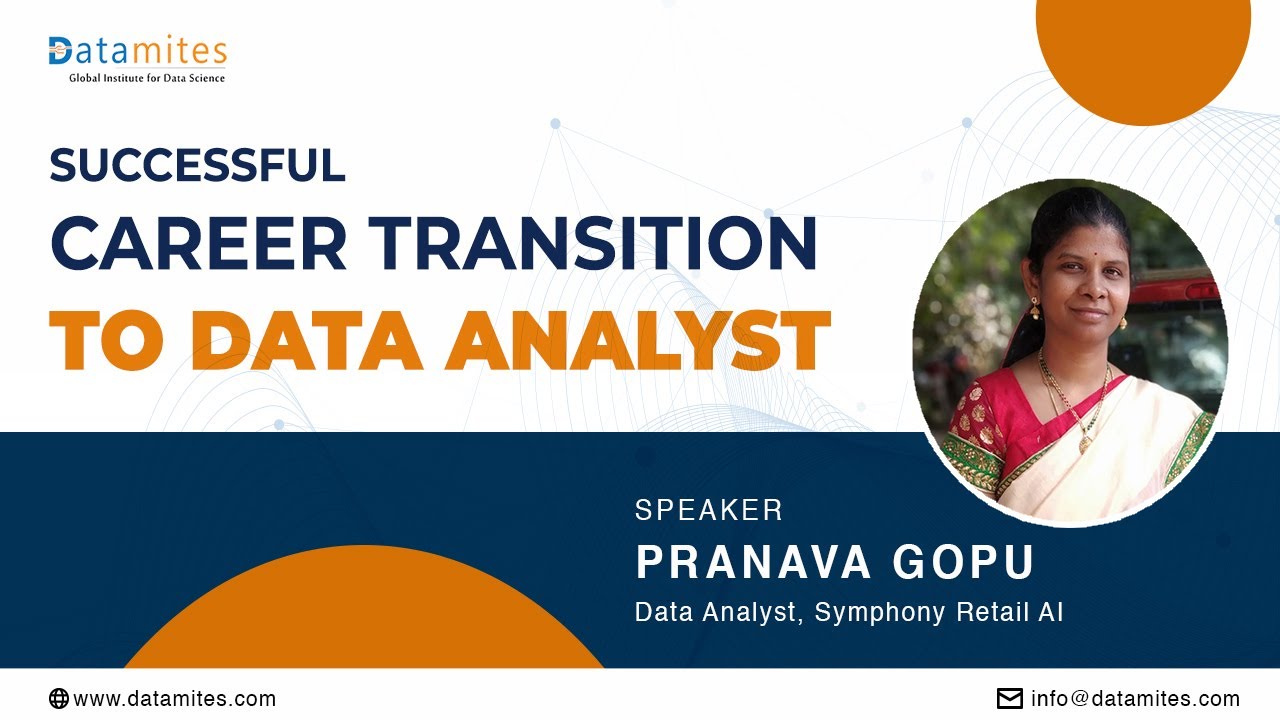 Datamites
Global Institute for Data Science

SUCCESSFUL
CAREER TRANSITION
TO DATA ANALYST

SPEAKER
PRANAVA GOPU
Data Analyst, Symphony Retail AI

www.datamites.com
info@datamites.com